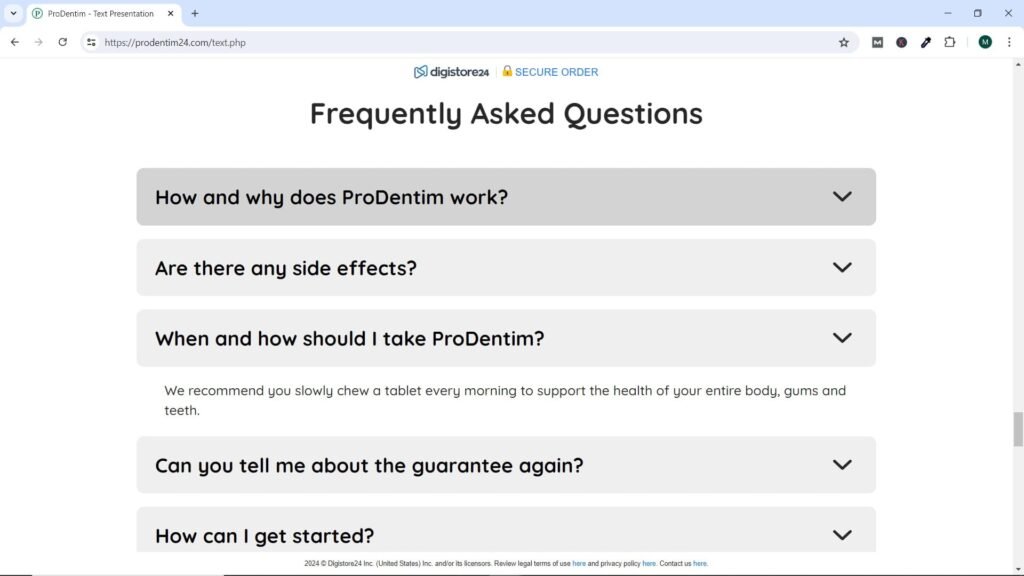 ProDentim - Text Presentation
https://prodentim24.com/text.php
M

digistore24 | SECURE ORDER

Frequently Asked Questions

How and why does ProDentim work?

Are there any side effects?

When and how should I take ProDentim?

We recommend you slowly chew a tablet every morning to support the health of your entire body, gums and teeth.

Can you tell me about the guarantee again?

How can I get started?

2024 © Digistore24 Inc. (United States) Inc. and/or its licensors. Review legal terms of use here and privacy policy here. Contact us here.